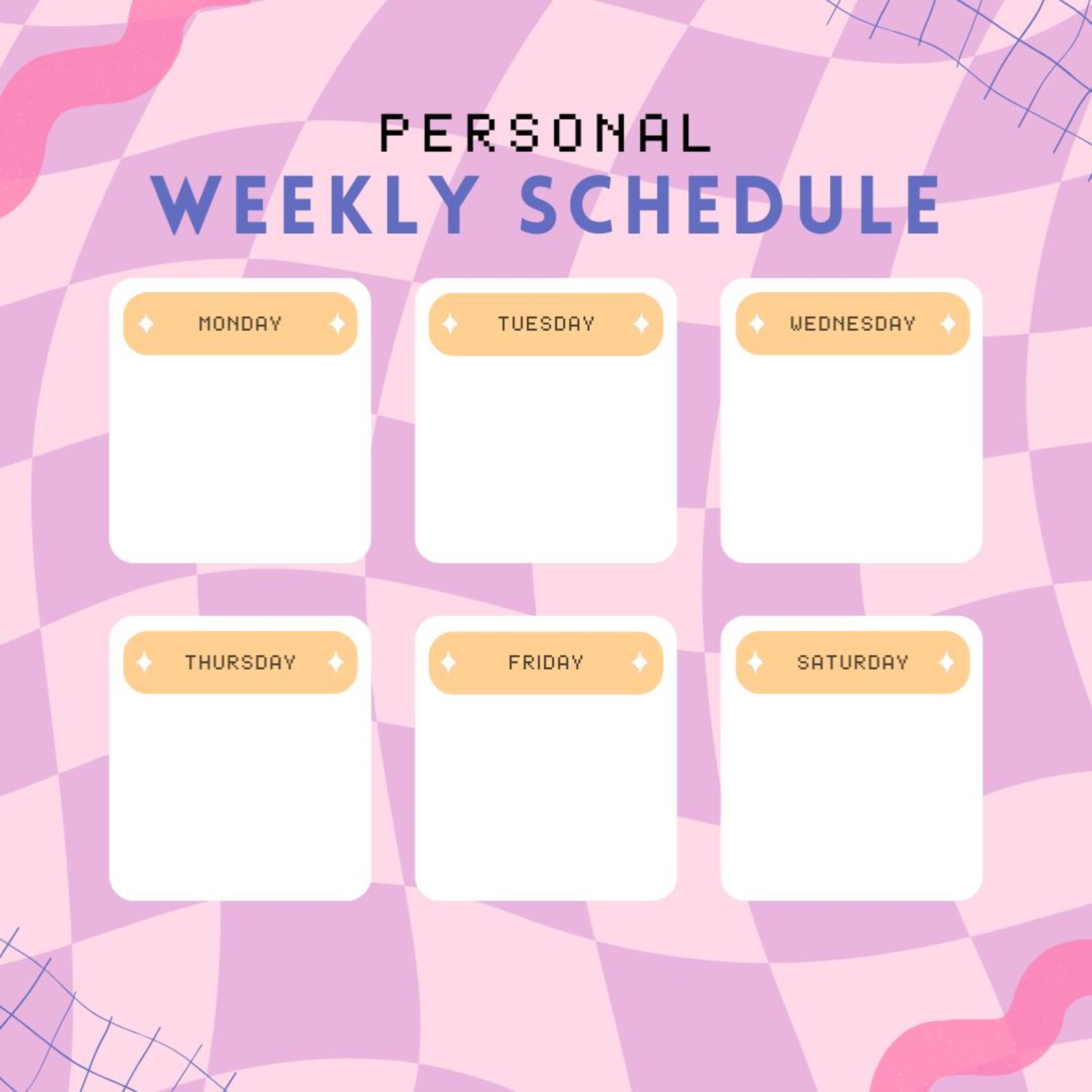 PERSONAL
WEEKLY SCHEDULE

MONDAY

TUESDAY

WEDNESDAY

THURSDAY

FRIDAY

SATURDAY